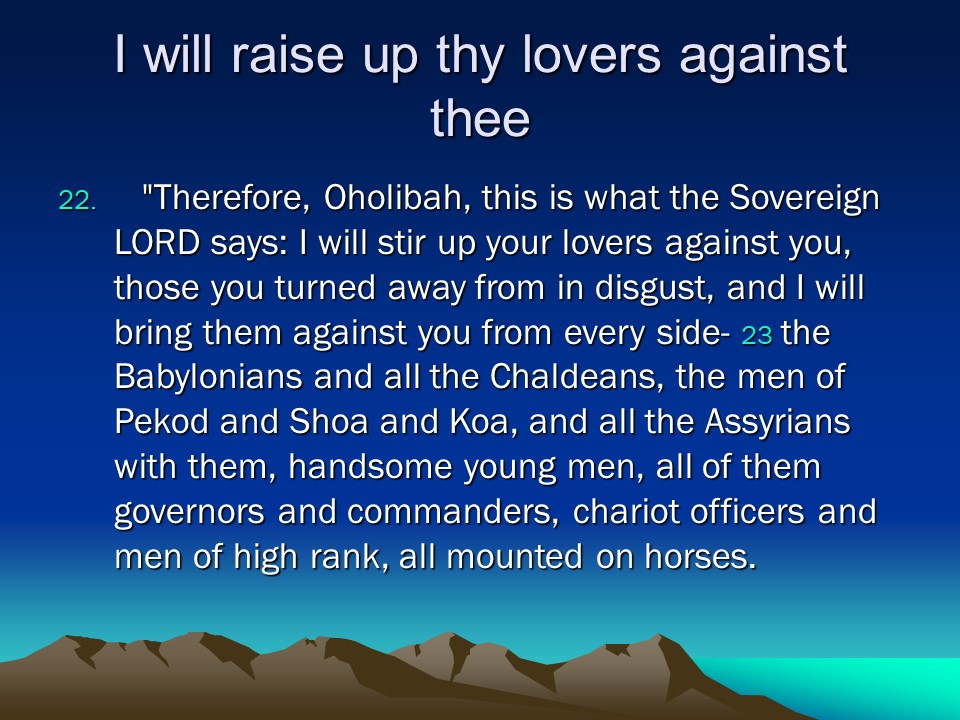 I will raise up thy lovers against thee

22. "Therefore, Oholibah, this is what the Sovereign LORD says: I will stir up your lovers against you, those you turned away from in disgust, and I will bring them against you from every side- 23 the Babylonians and all the Chaldeans, the men of Pekod and Shoa and Koa, and all the Assyrians with them, handsome young men, all of them governors and commanders, chariot officers and men of high rank, all mounted on horses.